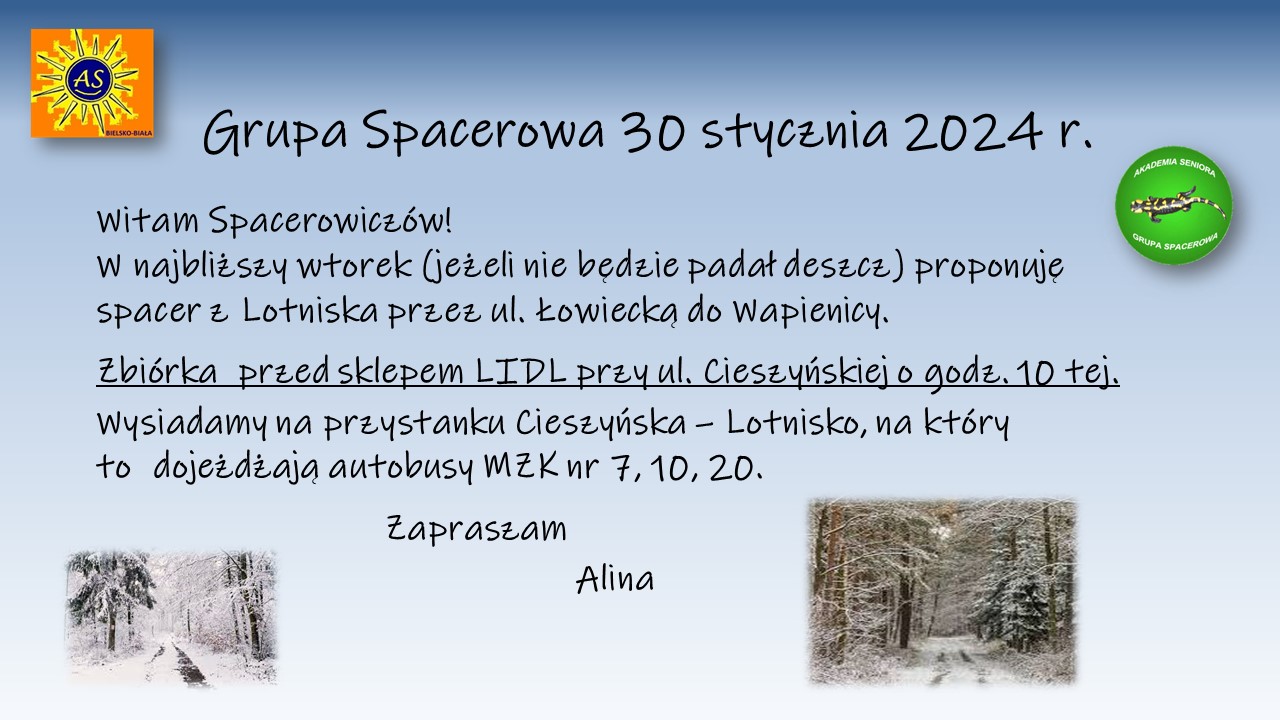 AS
BIELSKO-BIAŁA

Grupa Spacerowa 30 stycznia 2024 r.

AKADEMIA SENIORA
GRUPA SPACEROWA

Witam Spacerowiczów!
W najbliższy wtorek (jeżeli nie będzie padał deszcz) proponuję spacer z Lotniska przez ul. Łowiecką do Wapienicy.

Zbiórka przed sklepem LIDL przy ul. Cieszyńskiej o godz. 10 tej.
Wysiadamy na przystanku Cieszyńska – Lotnisko, na który to dojeżdżają autobusy MZK nr 7, 10, 20.

Zapraszam
Alina